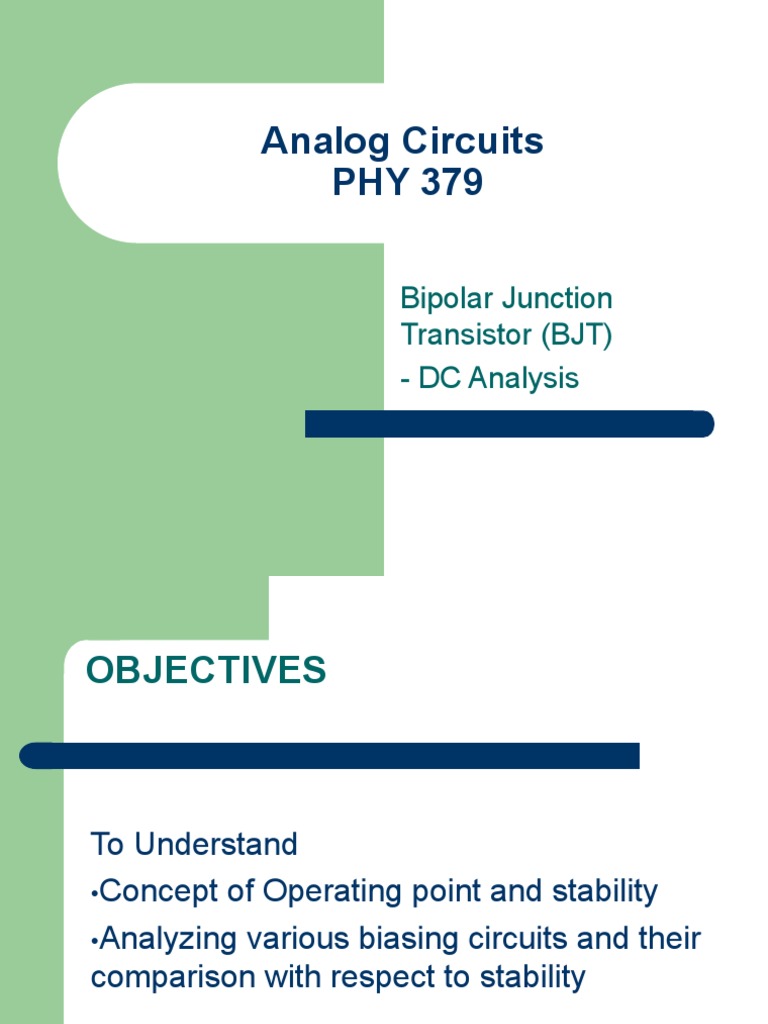 Analog Circuits
PHY 379

Bipolar Junction Transistor (BJT)
- DC Analysis

OBJECTIVES

To Understand
•Concept of Operating point and stability
•Analyzing various biasing circuits and their comparison with respect to stability